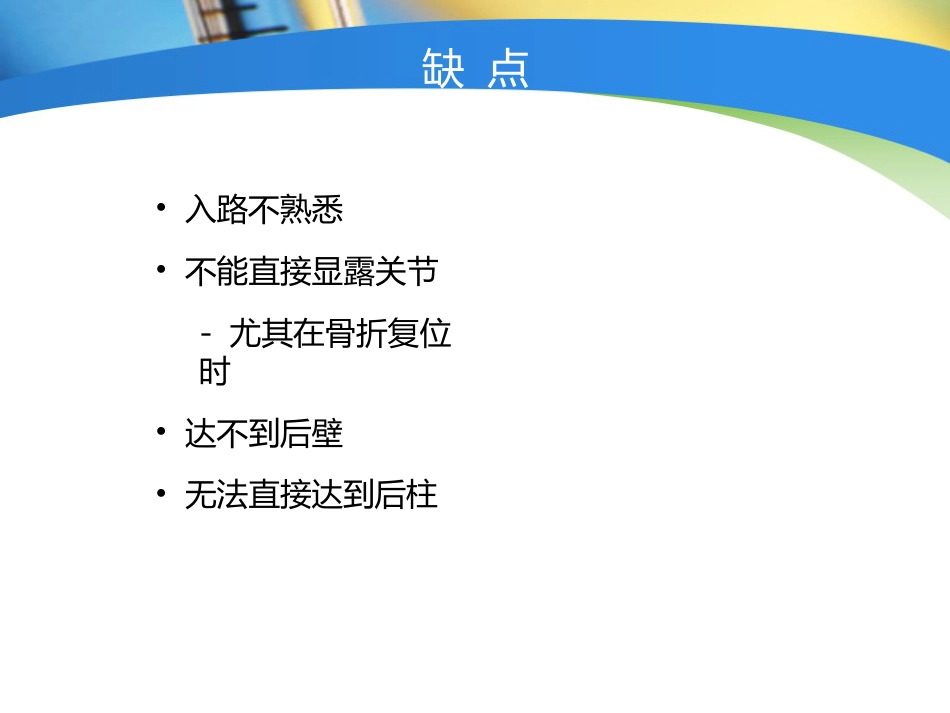 缺 点

• 入路不熟悉

• 不能直接显露关节

- 尤其在骨折复位时

• 达不到后壁

• 无法直接达到后柱